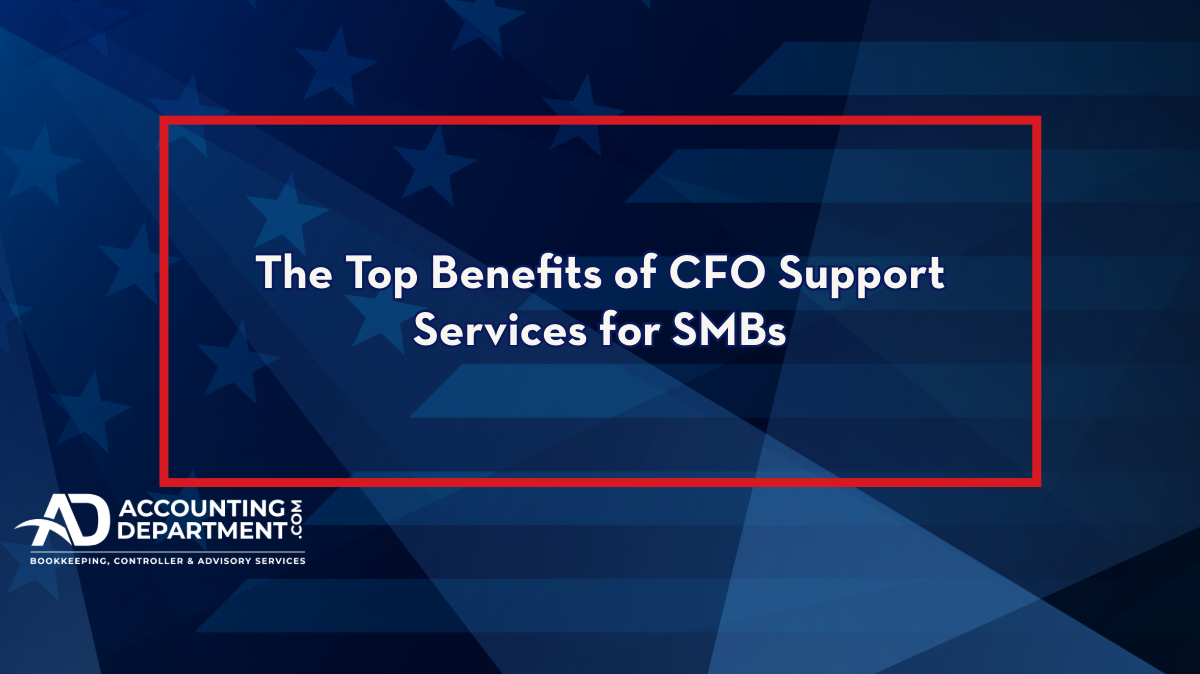 The Top Benefits of CFO Support Services for SMBs

AD ACCOUNTING DEPARTMENT .COM
BOOKKEEPING, CONTROLLER & ADVISORY SERVICES